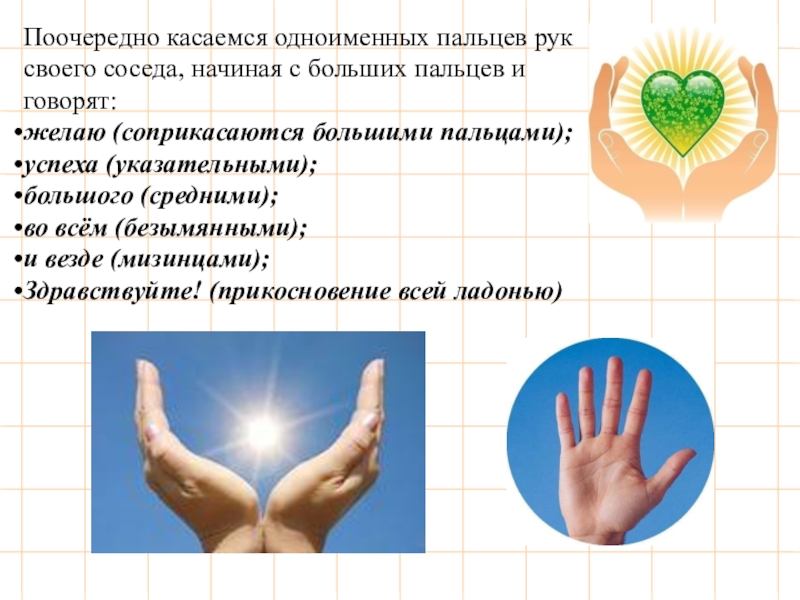 Поочередно касаемся одноименных пальцев рук своего соседа, начиная с больших пальцев и говорят:
•желаю (соприкасаются большими пальцами);
•успеха (указательными);
•большого (средними);
•во всём (безымянными);
•и везде (мизинцами);
•Здравствуйте! (прикосновение всей ладонью)